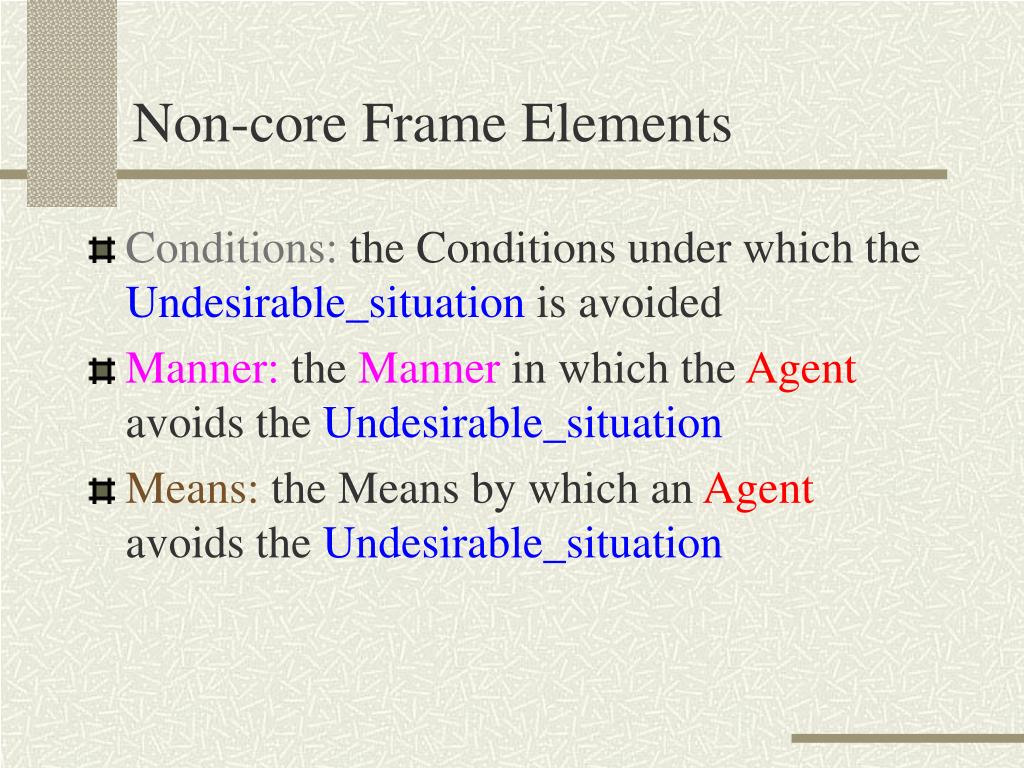 Non-core Frame Elements

Conditions: the Conditions under which the Undesirable_situation is avoided

Manner: the Manner in which the Agent avoids the Undesirable_situation

Means: the Means by which an Agent avoids the Undesirable_situation